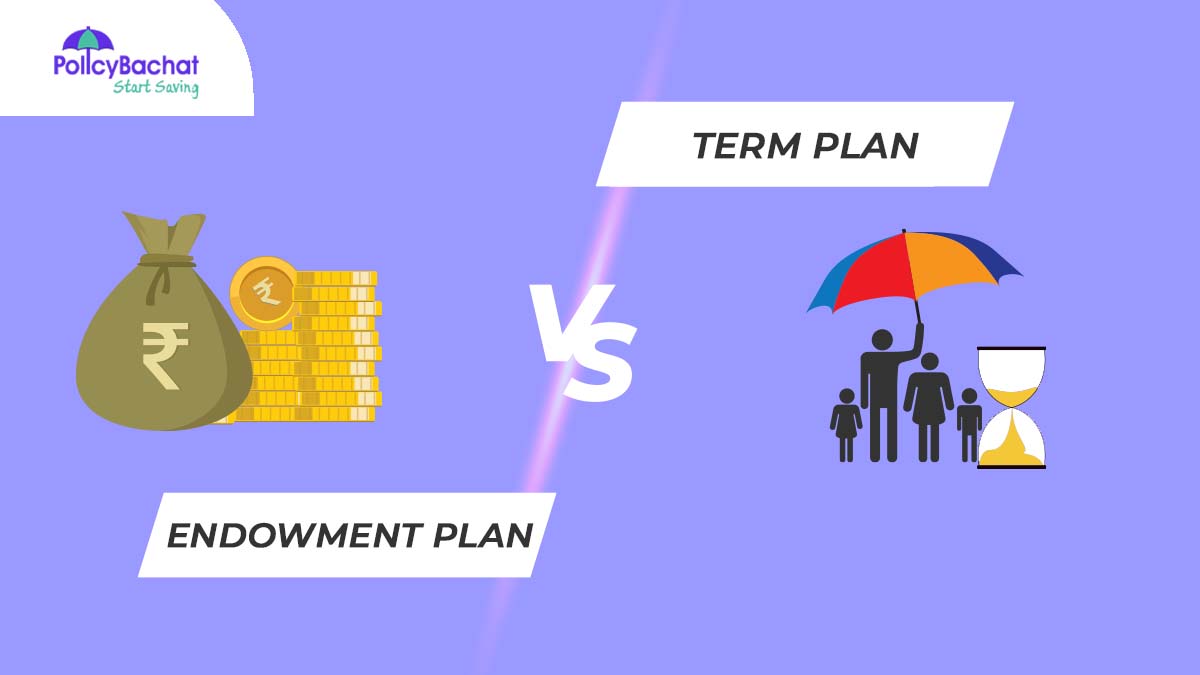 PolicyBachat
Start Saving

TERM PLAN

₹

₹

VS

ENDOWMENT PLAN